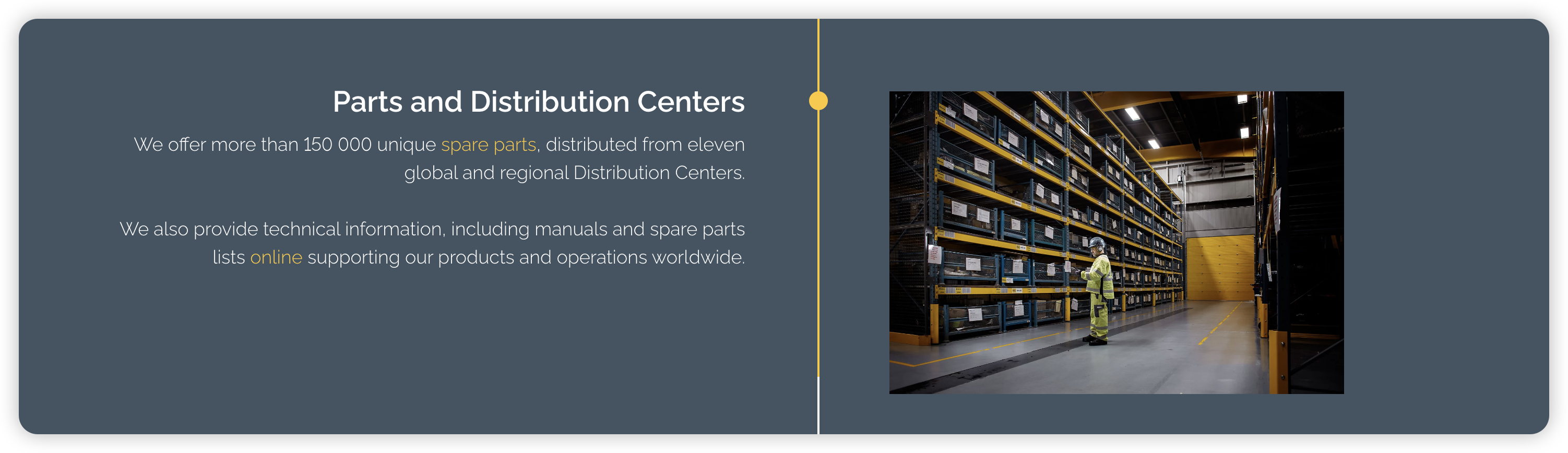 Parts and Distribution Centers

We offer more than 150 000 unique spare parts, distributed from eleven global and regional Distribution Centers.

We also provide technical information, including manuals and spare parts lists online supporting our products and operations worldwide.